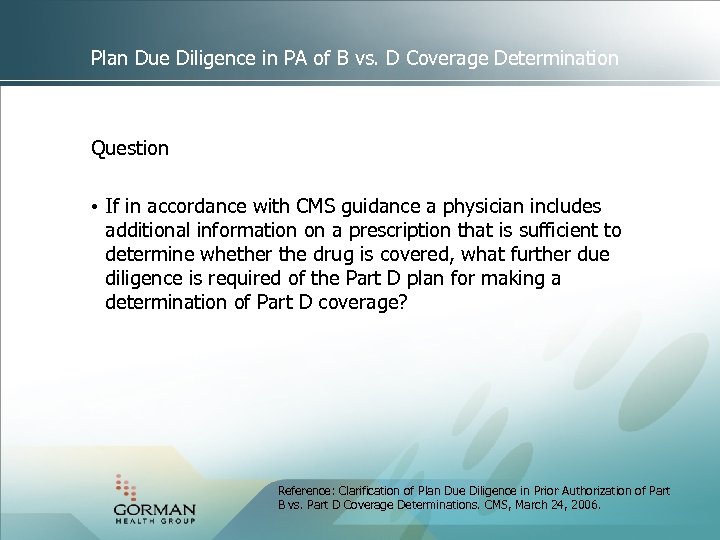 Plan Due Diligence in PA of B vs. D Coverage Determination

Question

• If in accordance with CMS guidance a physician includes additional information on a prescription that is sufficient to determine whether the drug is covered, what further due diligence is required of the Part D plan for making a determination of Part D coverage?

GORMAN
HEALTH GROUP

Reference: Clarification of Plan Due Diligence in Prior Authorization of Part B vs. Part D Coverage Determinations. CMS, March 24, 2006.